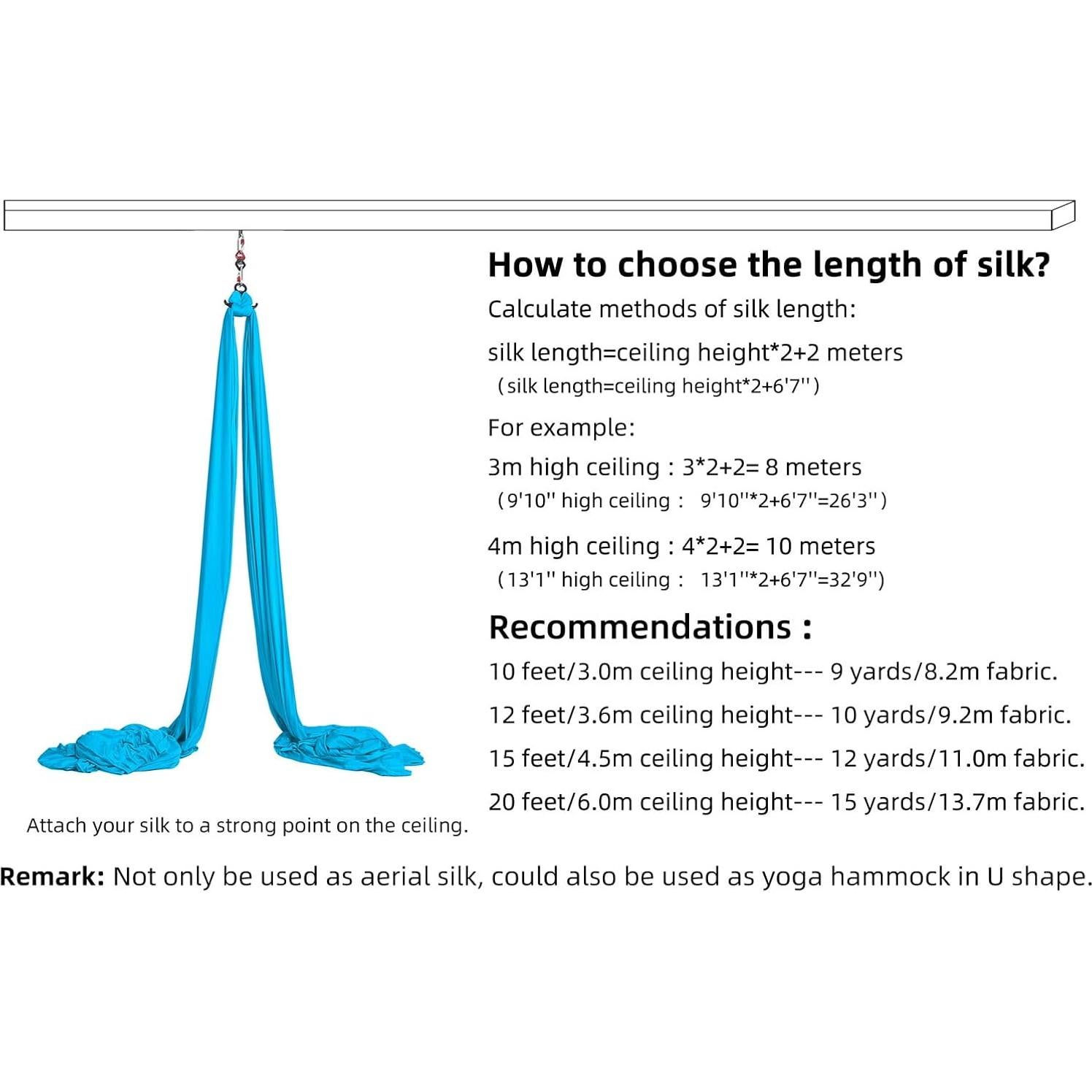 How to choose the length of silk?

Calculate methods of silk length:

silk length=ceiling height*2+2 meters
(silk length=ceiling height*2+6'7'')

For example:

3m high ceiling : 3*2+2= 8 meters
(9'10'' high ceiling : 9'10''*2+6'7''=26'3'')

4m high ceiling : 4*2+2= 10 meters
(13'1'' high ceiling : 13'1''*2+6'7''=32'9'')

Recommendations :

10 feet/3.0m ceiling height--- 9 yards/8.2m fabric.

12 feet/3.6m ceiling height--- 10 yards/9.2m fabric.

15 feet/4.5m ceiling height--- 12 yards/11.0m fabric.

20 feet/6.0m ceiling height--- 15 yards/13.7m fabric.

Attach your silk to a strong point on the ceiling.

Remark: Not only be used as aerial silk, could also be used as yoga hammock in U shape.